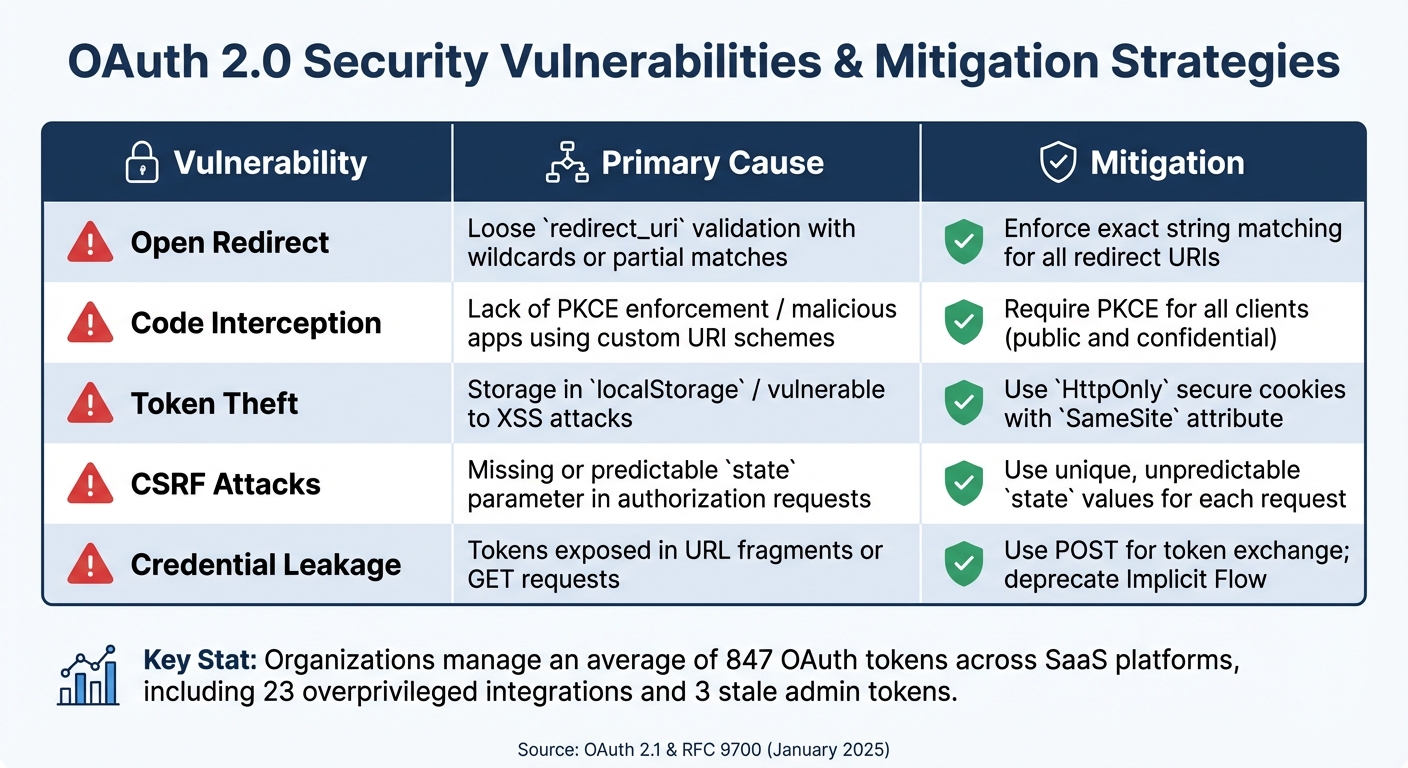 OAuth 2.0 Security Vulnerabilities & Mitigation Strategies

| Vulnerability | Primary Cause | Mitigation |
|---|---|---|
| Open Redirect | Loose `redirect_uri` validation with wildcards or partial matches | Enforce exact string matching for all redirect URIs |
| Code Interception | Lack of PKCE enforcement / malicious apps using custom URI schemes | Require PKCE for all clients (public and confidential) |
| Token Theft | Storage in `localStorage` / vulnerable to XSS attacks | Use `HttpOnly` secure cookies with `SameSite` attribute |
| CSRF Attacks | Missing or predictable `state` parameter in authorization requests | Use unique, unpredictable `state` values for each request |
| Credential Leakage | Tokens exposed in URL fragments or GET requests | Use POST for token exchange; deprecate Implicit Flow |

Key Stat: Organizations manage an average of 847 OAuth tokens across SaaS platforms, including 23 overprivileged integrations and 3 stale admin tokens.

Source: OAuth 2.1 & RFC 9700 (January 2025)